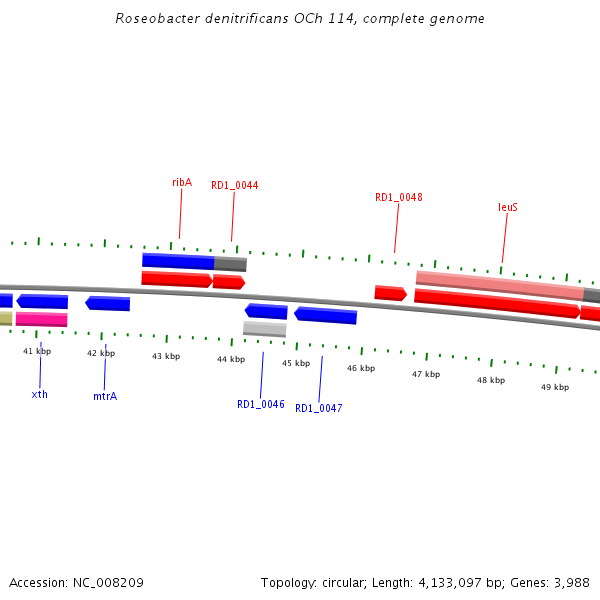 Roseobacter denitrificans OCh 114, complete genome

ribA
RD1_0044
RD1_0048
leuS

41 kbp
42 kbp
43 kbp
44 kbp
45 kbp
46 kbp
47 kbp
48 kbp
49 kbp

xth
mtrA
RD1_0046
RD1_0047

Accession: NC_008209

Topology: circular; Length: 4,133,097 bp; Genes: 3,988